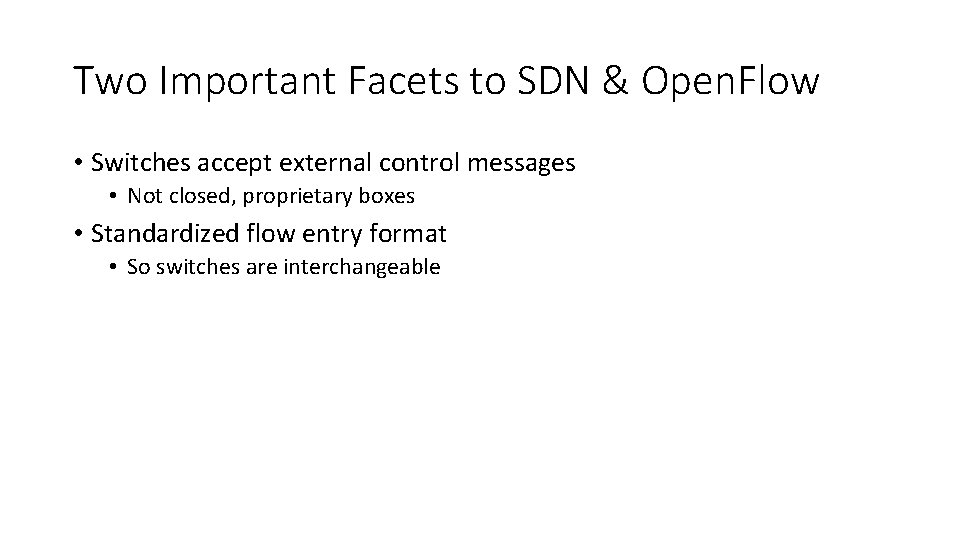 Two Important Facets to SDN & OpenFlow

• Switches accept external control messages
  • Not closed, proprietary boxes
• Standardized flow entry format
  • So switches are interchangeable